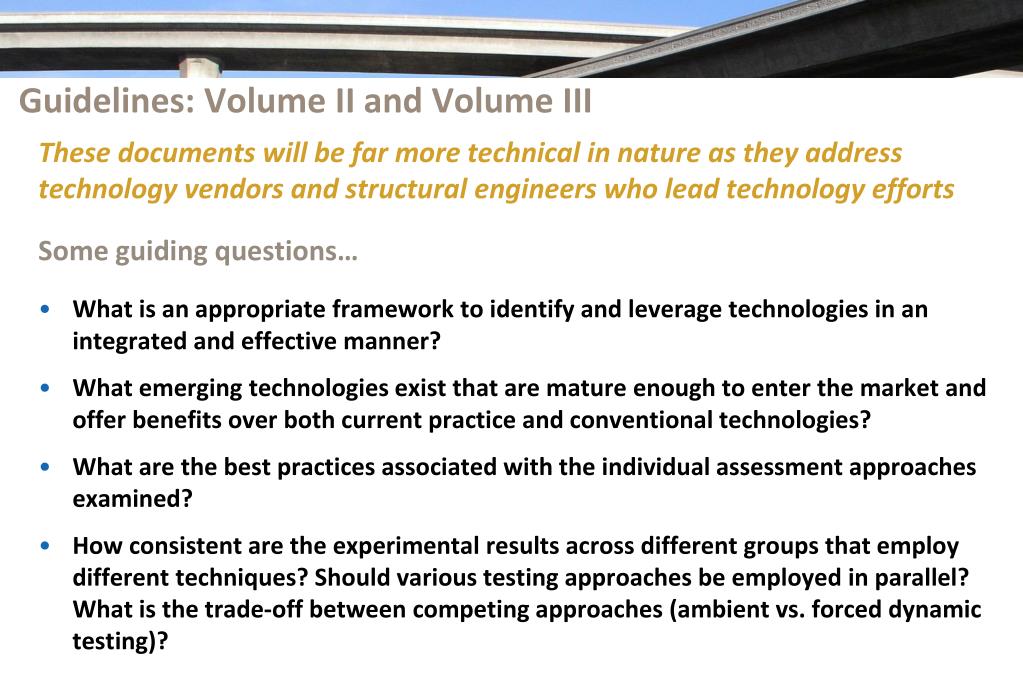 Guidelines: Volume II and Volume III

These documents will be far more technical in nature as they address technology vendors and structural engineers who lead technology efforts

Some guiding questions…

• What is an appropriate framework to identify and leverage technologies in an integrated and effective manner?

• What emerging technologies exist that are mature enough to enter the market and offer benefits over both current practice and conventional technologies?

• What are the best practices associated with the individual assessment approaches examined?

• How consistent are the experimental results across different groups that employ different techniques? Should various testing approaches be employed in parallel? What is the trade-off between competing approaches (ambient vs. forced dynamic testing)?